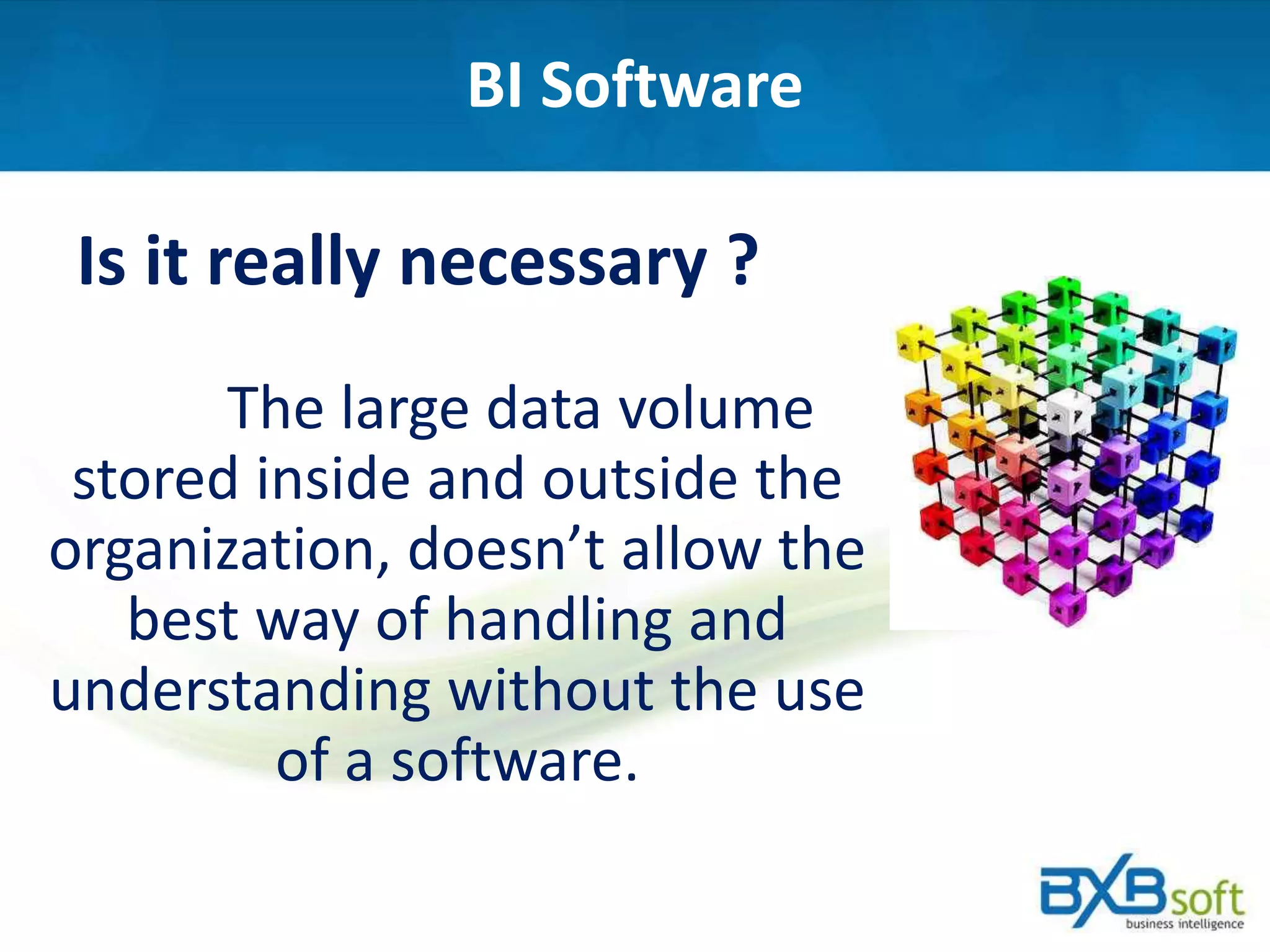 BI Software

Is it really necessary ?

The large data volume stored inside and outside the organization, doesn’t allow the best way of handling and understanding without the use of a software.

BXBsoft
business intelligence